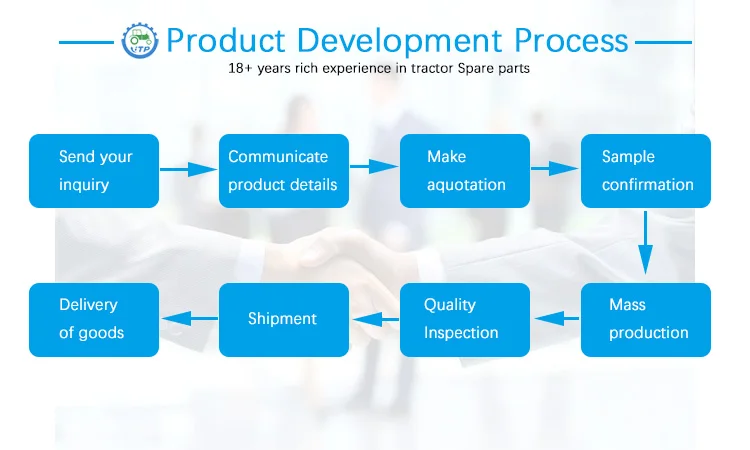 UTP

Product Development Process

18+ years rich experience in tractor Spare parts

Send your inquiry

Communicate product details

Make aquotation

Sample confirmation

Mass production

Quality Inspection

Shipment

Delivery of goods